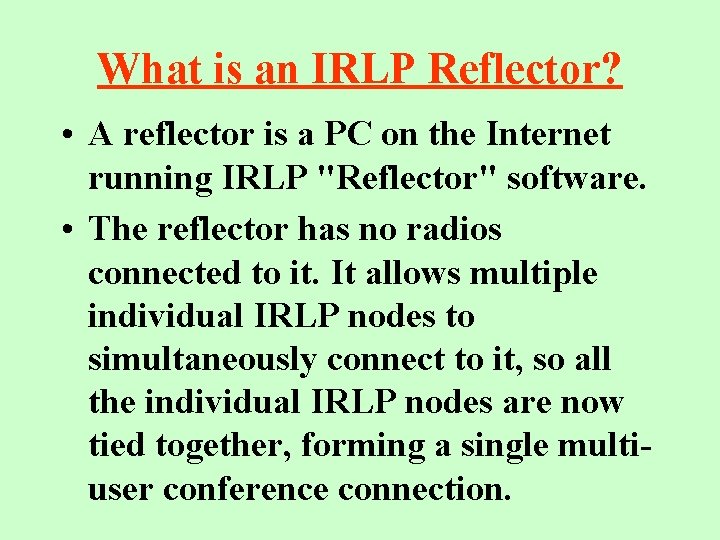 What is an IRLP Reflector?

• A reflector is a PC on the Internet running IRLP "Reflector" software.

• The reflector has no radios connected to it. It allows multiple individual IRLP nodes to simultaneously connect to it, so all the individual IRLP nodes are now tied together, forming a single multi-user conference connection.